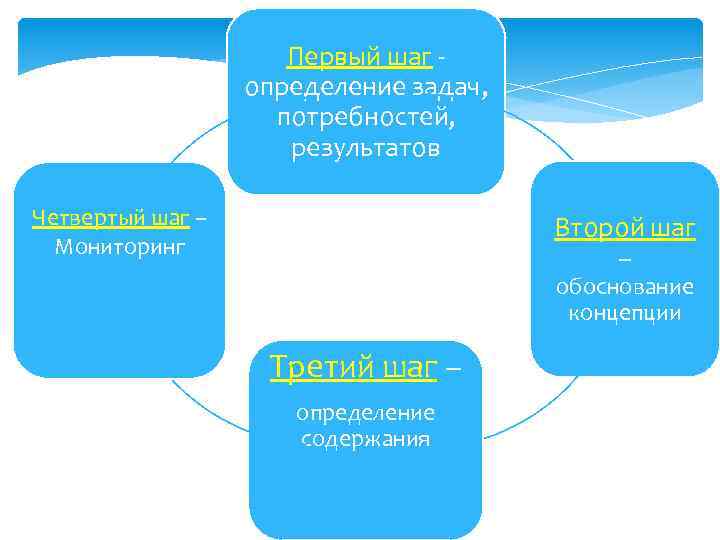 Первый шаг - определение задач, потребностей, результатов

Второй шаг – обоснование концепции

Третий шаг – определение содержания

Четвертый шаг – Мониторинг